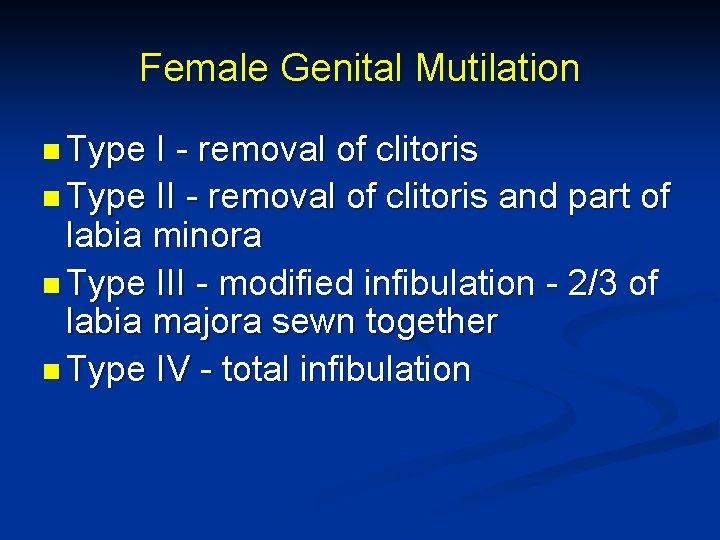 Female Genital Mutilation

- Type I - removal of clitoris
- Type II - removal of clitoris and part of labia minora
- Type III - modified infibulation - 2/3 of labia majora sewn together
- Type IV - total infibulation